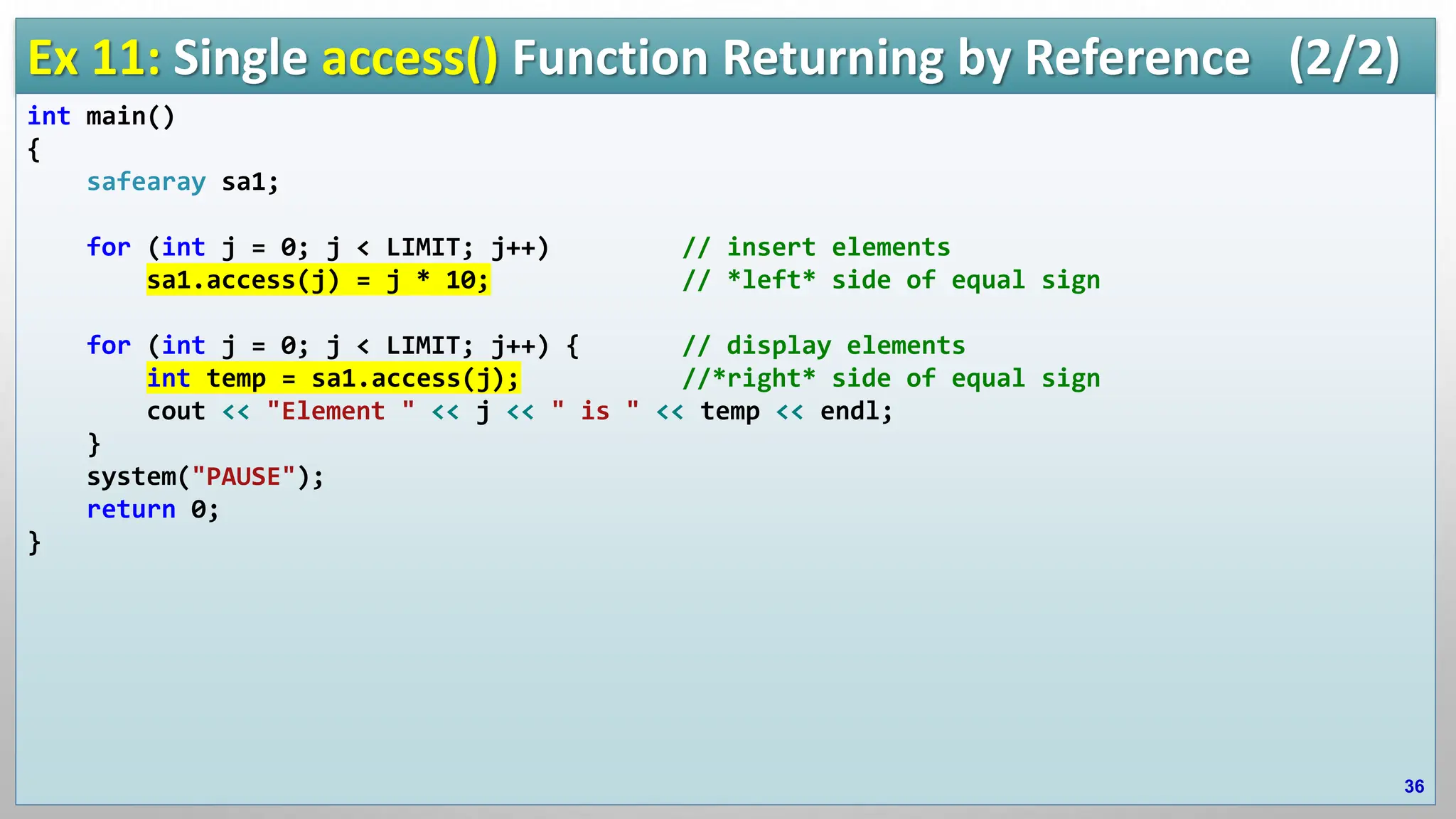 Ex 11: Single access() Function Returning by Reference (2/2)

int main()
{
    safearay sa1;

    for (int j = 0; j < LIMIT; j++)          // insert elements
        sa1.access(j) = j * 10;              // *left* side of equal sign

    for (int j = 0; j < LIMIT; j++) {        // display elements
        int temp = sa1.access(j);            //*right* side of equal sign
        cout << "Element " << j << " is " << temp << endl;
    }
    system("PAUSE");
    return 0;
}

36